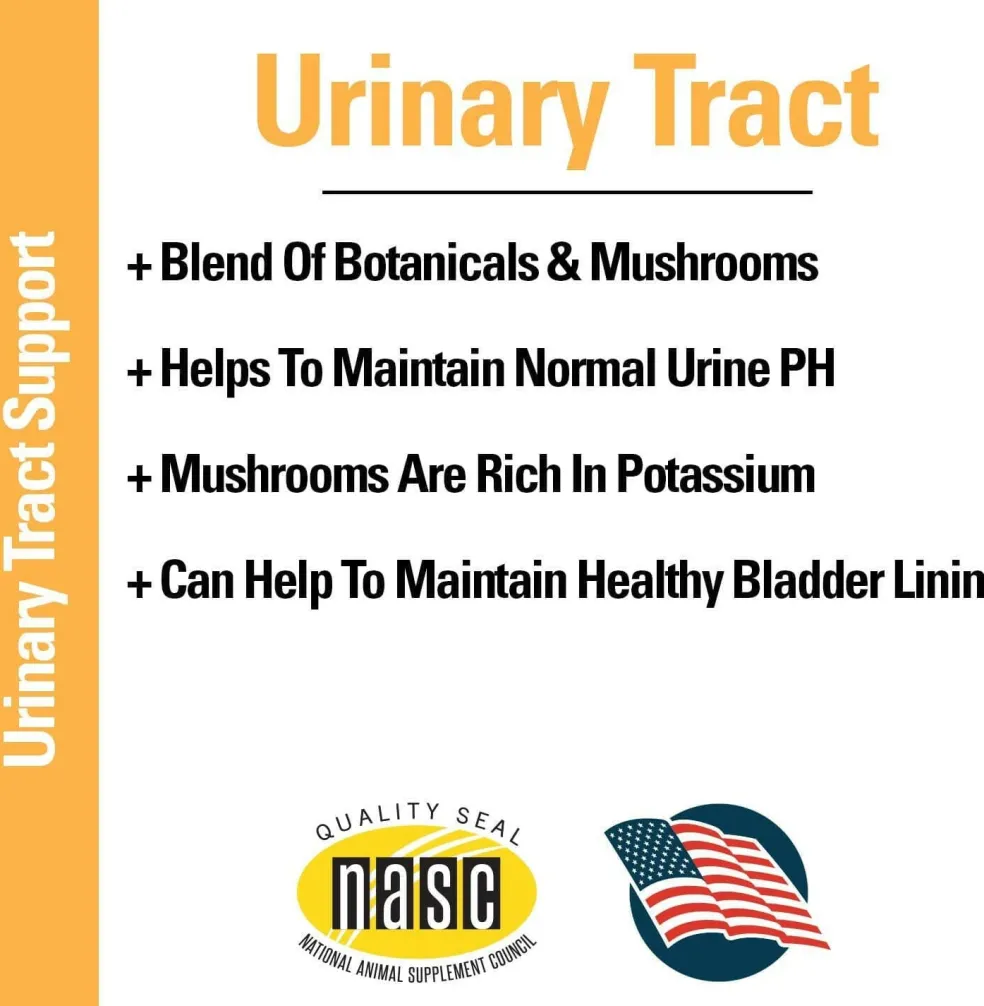 Urinary Tract Support

Urinary Tract

+ Blend Of Botanicals & Mushrooms

+ Helps To Maintain Normal Urine PH

+ Mushrooms Are Rich In Potassium

+ Can Help To Maintain Healthy Bladder Linin

QUALITY SEAL
nasc
NATIONAL ANIMAL SUPPLEMENT COUNCIL